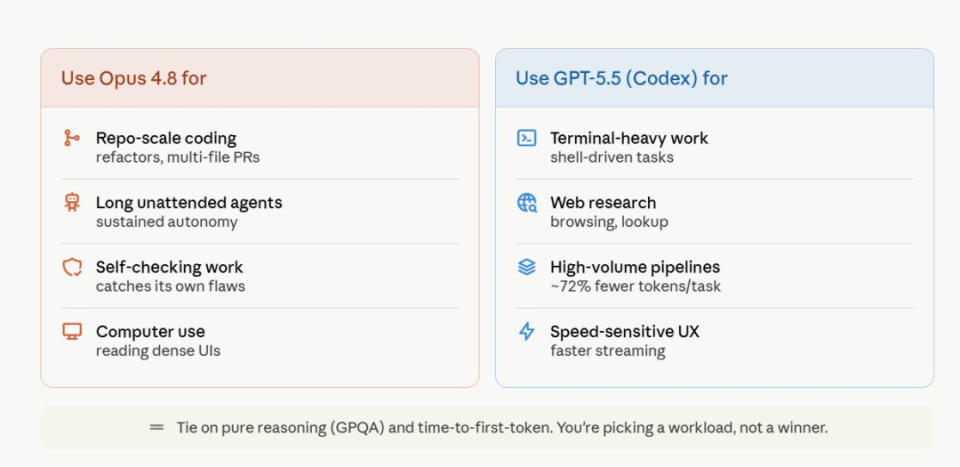 Use Opus 4.8 for

Repo-scale coding
refactors, multi-file PRs

Long unattended agents
sustained autonomy

Self-checking work
catches its own flaws

Computer use
reading dense UIs

Use GPT-5.5 (Codex) for

Terminal-heavy work
shell-driven tasks

Web research
browsing, lookup

High-volume pipelines
~72% fewer tokens/task

Speed-sensitive UX
faster streaming

= Tie on pure reasoning (GPQA) and time-to-first-token. You're picking a workload, not a winner.